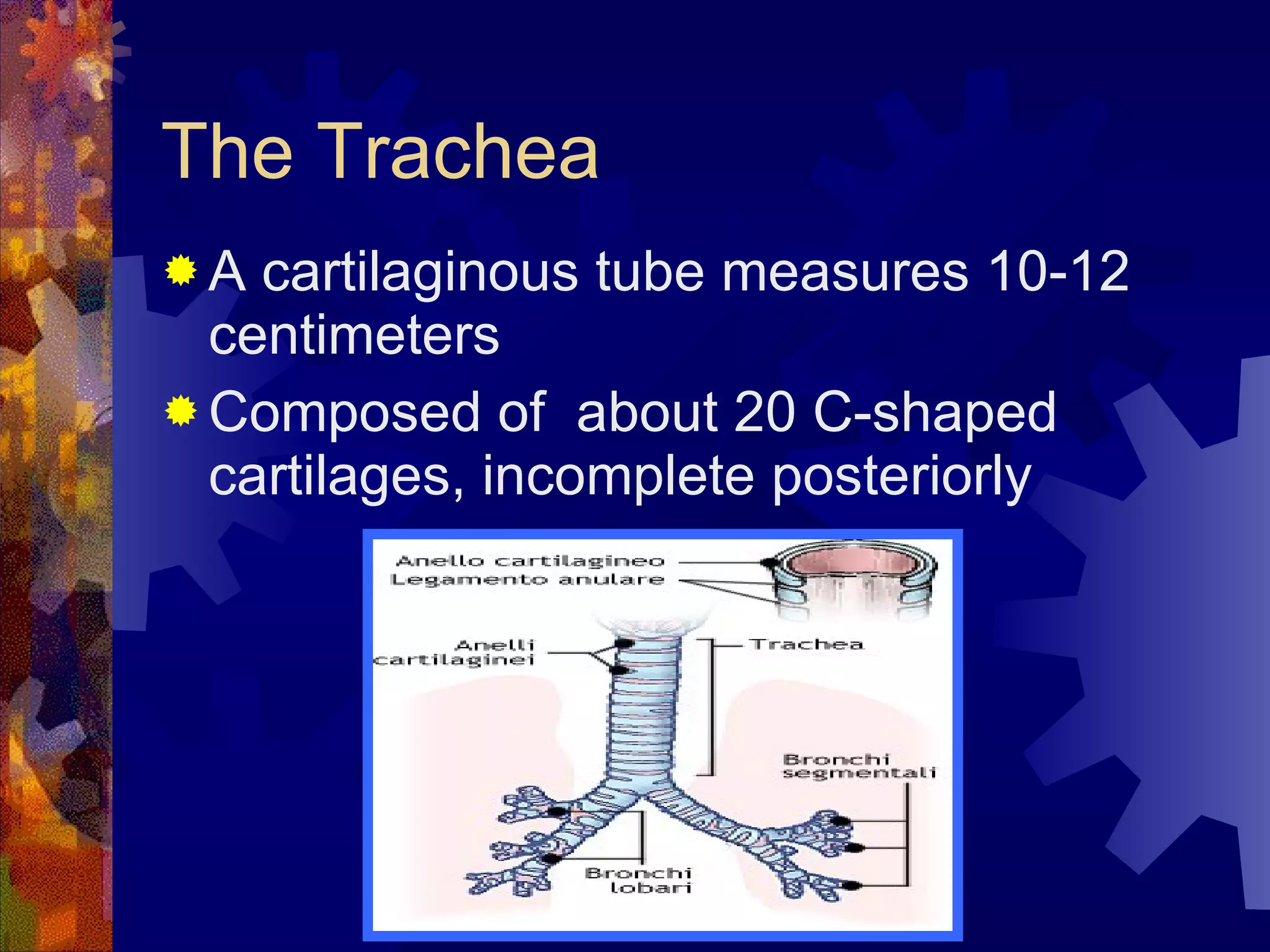 The Trachea

A cartilaginous tube measures 10-12 centimeters

Composed of about 20 C-shaped cartilages, incomplete posteriorly

Anello cartilagineo
Legamento anulare
Anelli cartilaginei
Trachea
Bronchi segmentali
Bronchi lobari